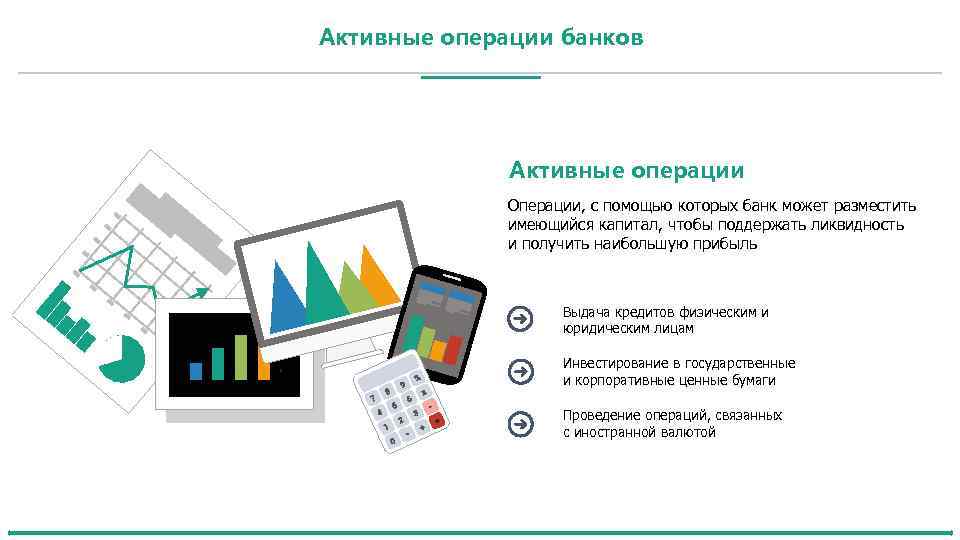 Активные операции банков

Активные операции

Операции, с помощью которых банк может разместить имеющийся капитал, чтобы поддержать ликвидность и получить наибольшую прибыль

Выдача кредитов физическим и юридическим лицам

Инвестирование в государственные и корпоративные ценные бумаги

Проведение операций, связанных с иностранной валютой